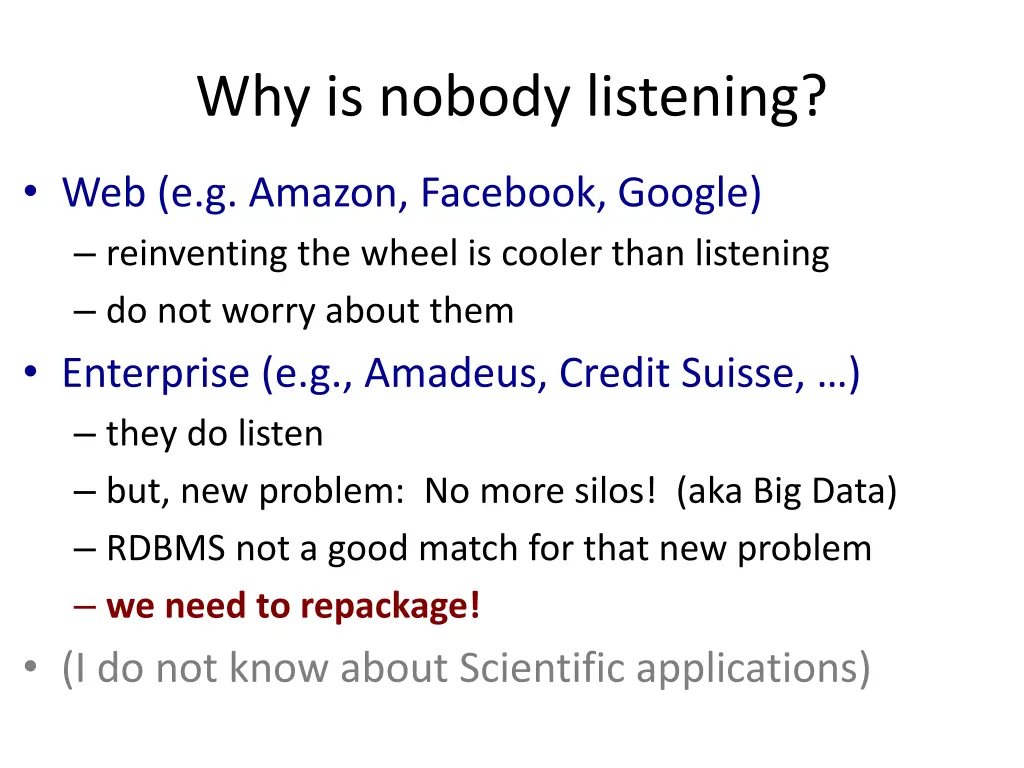 Why is nobody listening?

• Web (e.g. Amazon, Facebook, Google)
– reinventing the wheel is cooler than listening
– do not worry about them
• Enterprise (e.g., Amadeus, Credit Suisse, …)
– they do listen
– but, new problem: No more silos! (aka Big Data)
– RDBMS not a good match for that new problem
– we need to repackage!
• (I do not know about Scientific applications)